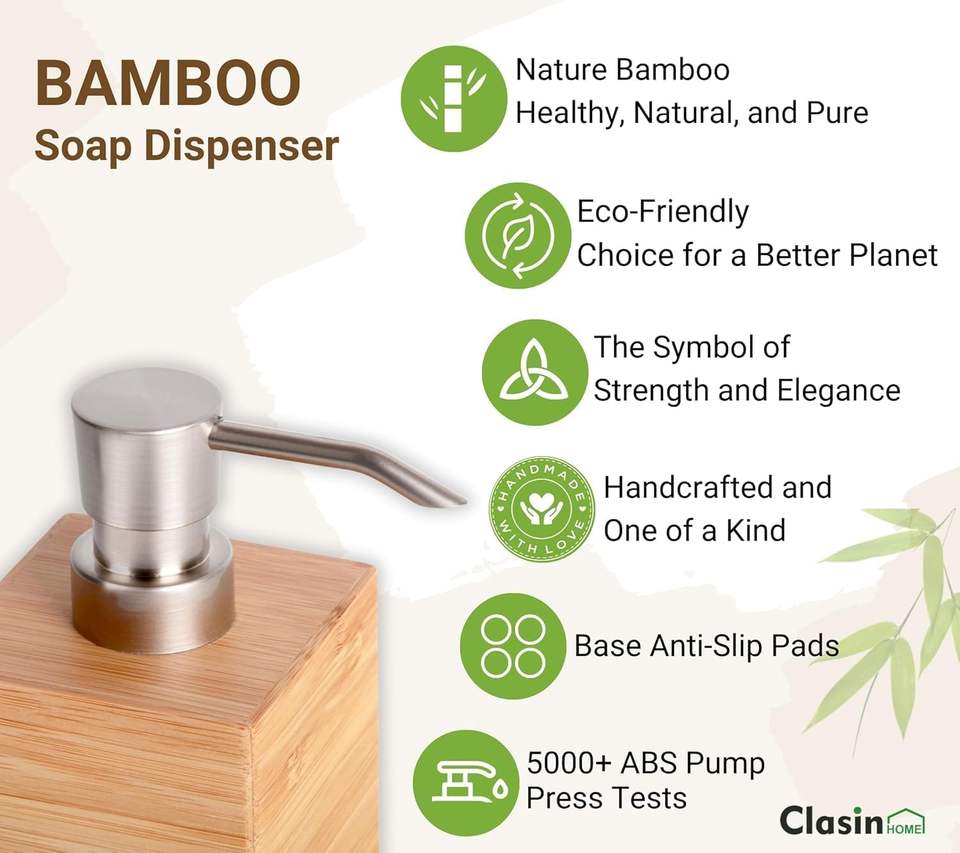 BAMBOO
Soap Dispenser

Nature Bamboo
Healthy, Natural, and Pure

Eco-Friendly
Choice for a Better Planet

The Symbol of
Strength and Elegance

HANDMADE WITH LOVE

Handcrafted and
One of a Kind

Base Anti-Slip Pads

5000+ ABS Pump
Press Tests

Clasin HOME